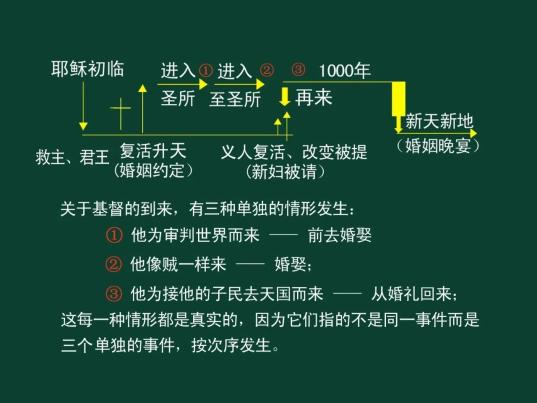 耶稣初临

进入 ① 进入 ② ③ 1000年

圣所 至圣所 再来

新天新地
（婚姻晚宴）

救主、君王 复活升天
（婚姻约定）

义人复活、改变被提
（新妇被请）

关于基督的到来，有三种单独的情形发生：

① 他为审判世界而来 —— 前去婚娶

② 他像贼一样来 —— 婚娶；

③ 他为接他的子民去天国而来 —— 从婚礼回来；

这每一种情形都是真实的，因为它们指的不是同一事件而是三个单独的事件，按次序发生。